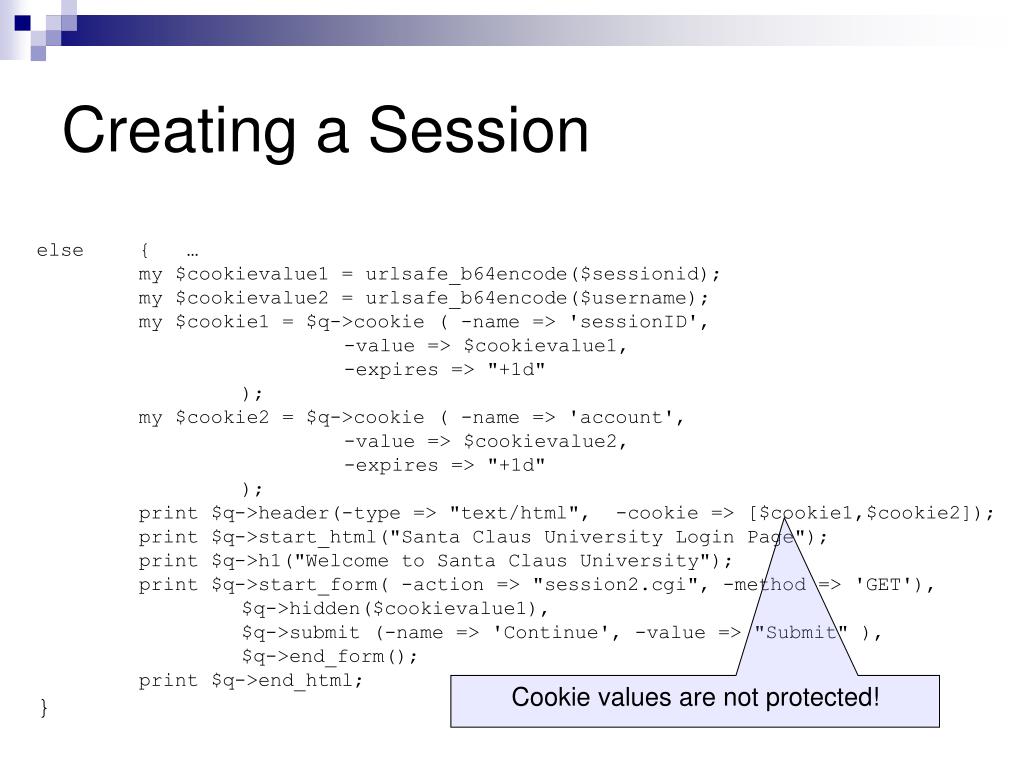 Creating a Session

else { …
my $cookievalue1 = urlsafe_b64encode($sessionid);
my $cookievalue2 = urlsafe_b64encode($username);
my $cookie1 = $q->cookie ( -name => 'sessionID',
-value => $cookievalue1,
-expires => "+1d"
);
my $cookie2 = $q->cookie ( -name => 'account',
-value => $cookievalue2,
-expires => "+1d"
);
print $q->header(-type => "text/html", -cookie => [$cookie1,$cookie2]);
print $q->start_html("Santa Claus University Login Page");
print $q->h1("Welcome to Santa Claus University");
print $q->start_form( -action => "session2.cgi", -method => 'GET'),
$q->hidden($cookievalue1),
$q->submit (-name => 'Continue', -value => "Submit" ),
$q->end_form();
print $q->end_html;
}

Cookie values are not protected!